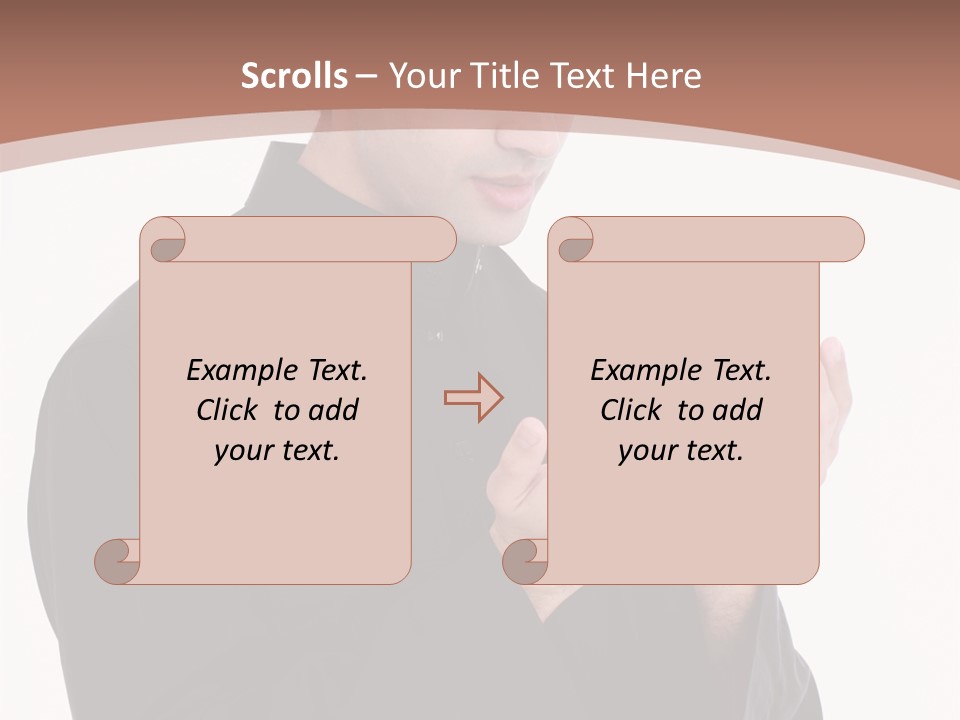 Scrolls – Your Title Text Here

Example Text. Click to add your text.

Example Text. Click to add your text.